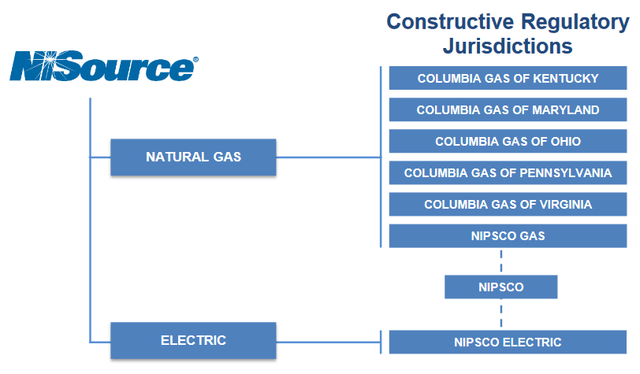 NiSource®

Constructive Regulatory Jurisdictions

NATURAL GAS

COLUMBIA GAS OF KENTUCKY

COLUMBIA GAS OF MARYLAND

COLUMBIA GAS OF OHIO

COLUMBIA GAS OF PENNSYLVANIA

COLUMBIA GAS OF VIRGINIA

NIPSCO GAS

NIPSCO

ELECTRIC

NIPSCO ELECTRIC